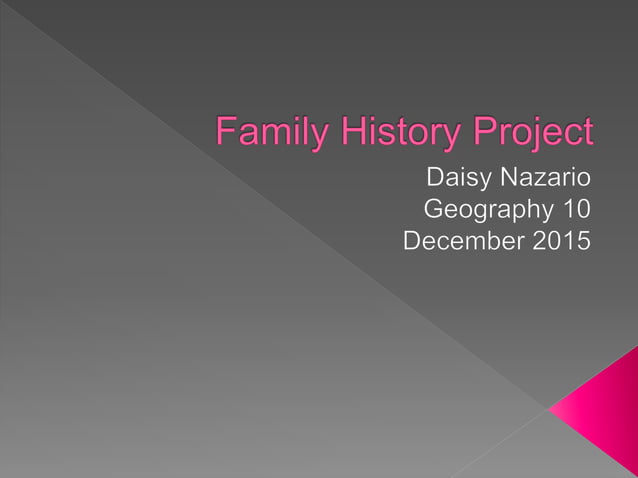 Family History Project

Daisy Nazario
Geography 10
December 2015